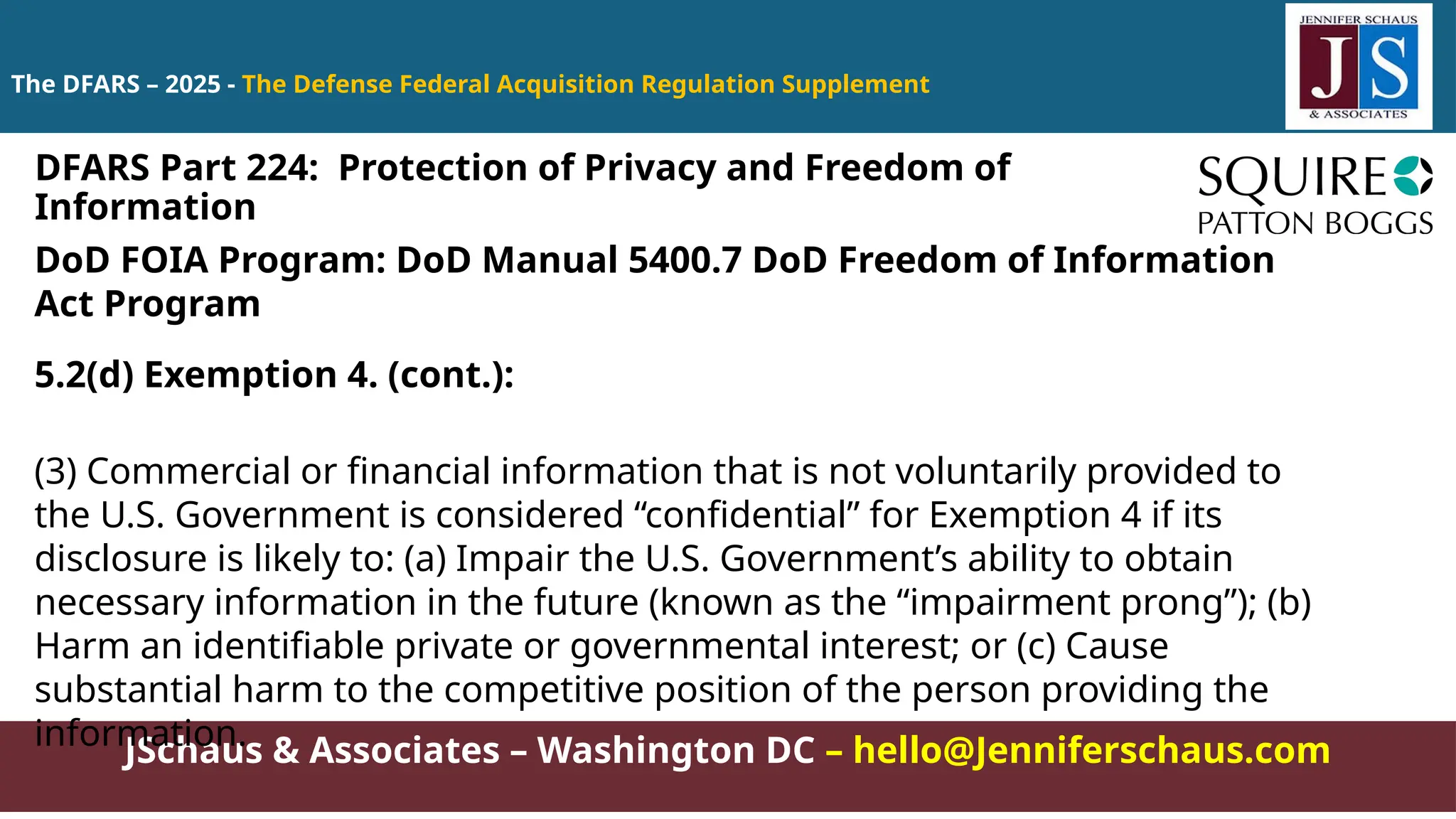 The DFARS – 2025 - The Defense Federal Acquisition Regulation Supplement

JENNIFER SCHAUS
JS
& ASSOCIATES

DFARS Part 224: Protection of Privacy and Freedom of Information

SQUIRE
PATTON BOGGS

DoD FOIA Program: DoD Manual 5400.7 DoD Freedom of Information Act Program

5.2(d) Exemption 4. (cont.):

(3) Commercial or financial information that is not voluntarily provided to the U.S. Government is considered “confidential” for Exemption 4 if its disclosure is likely to: (a) Impair the U.S. Government’s ability to obtain necessary information in the future (known as the “impairment prong”); (b) Harm an identifiable private or governmental interest; or (c) Cause substantial harm to the competitive position of the person providing the information.

JSchaus & Associates – Washington DC – hello@Jenniferschaus.com